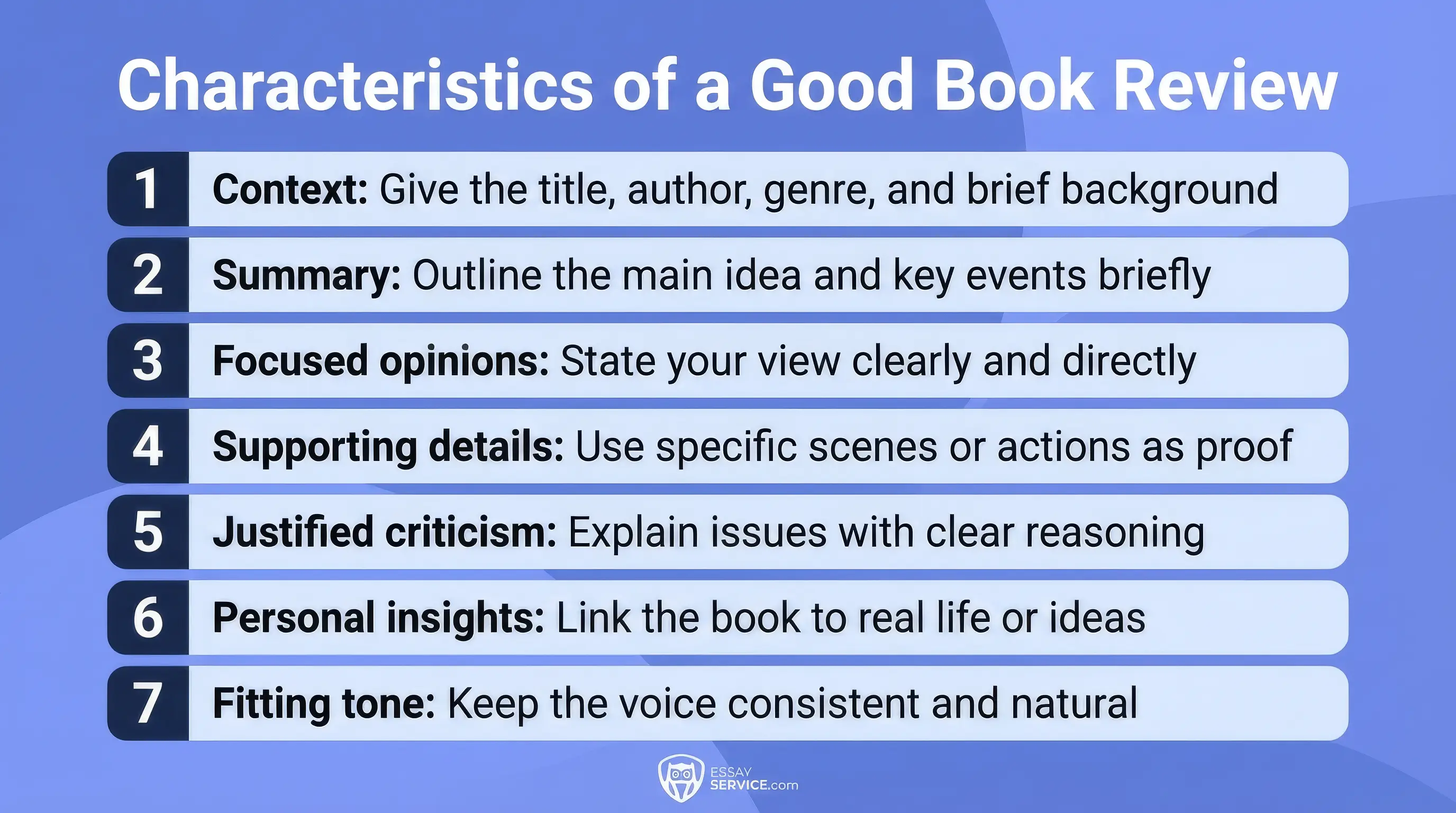 Characteristics of a Good Book Review

1 Context: Give the title, author, genre, and brief background

2 Summary: Outline the main idea and key events briefly

3 Focused opinions: State your view clearly and directly

4 Supporting details: Use specific scenes or actions as proof

5 Justified criticism: Explain issues with clear reasoning

6 Personal insights: Link the book to real life or ideas

7 Fitting tone: Keep the voice consistent and natural

ESSAY SERVICE.com